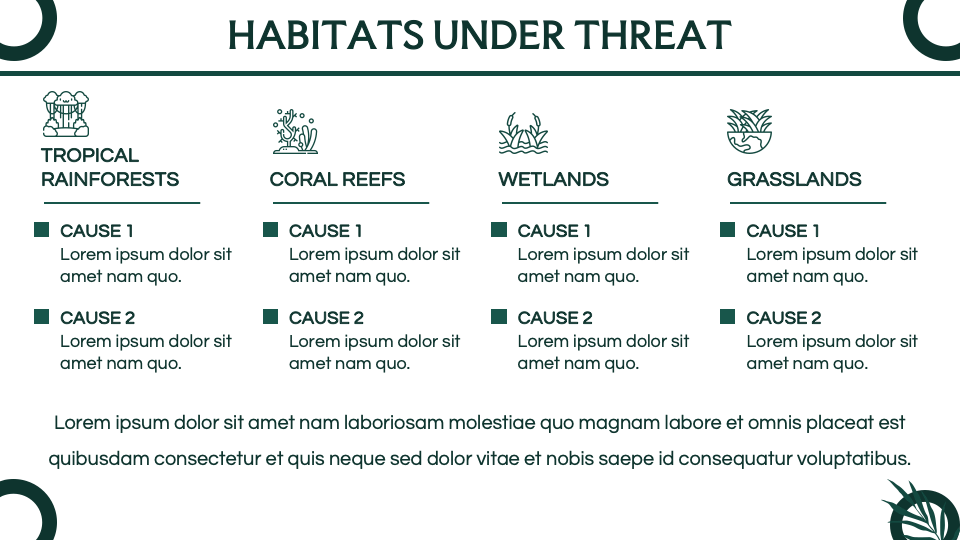 HABITATS UNDER THREAT

TROPICAL RAINFORESTS

CAUSE 1
Lorem ipsum dolor sit amet nam quo.

CAUSE 2
Lorem ipsum dolor sit amet nam quo.

CORAL REEFS

CAUSE 1
Lorem ipsum dolor sit amet nam quo.

CAUSE 2
Lorem ipsum dolor sit amet nam quo.

WETLANDS

CAUSE 1
Lorem ipsum dolor sit amet nam quo.

CAUSE 2
Lorem ipsum dolor sit amet nam quo.

GRASSLANDS

CAUSE 1
Lorem ipsum dolor sit amet nam quo.

CAUSE 2
Lorem ipsum dolor sit amet nam quo.

Lorem ipsum dolor sit amet nam laboriosam molestiae quo magnam labore et omnis placeat est quibusdam consectetur et quis neque sed dolor vitae et nobis saepe id consequatur voluptatibus.